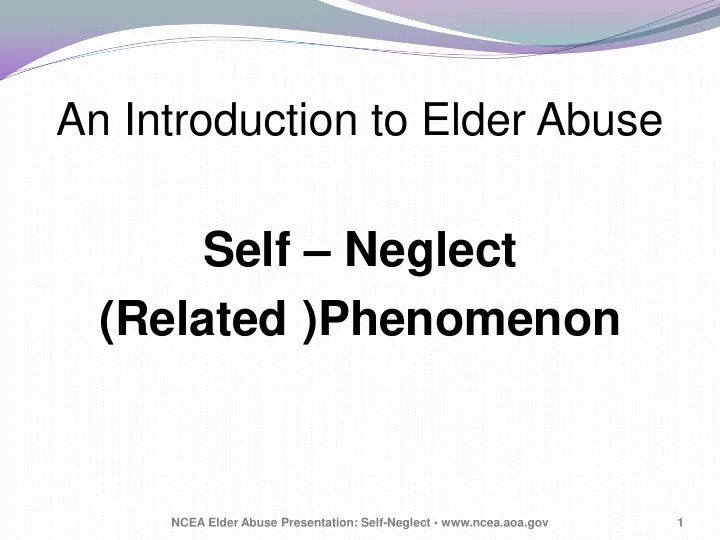 An Introduction to Elder Abuse

Self – Neglect
(Related )Phenomenon

NCEA Elder Abuse Presentation: Self-Neglect • www.ncea.aoa.gov

1